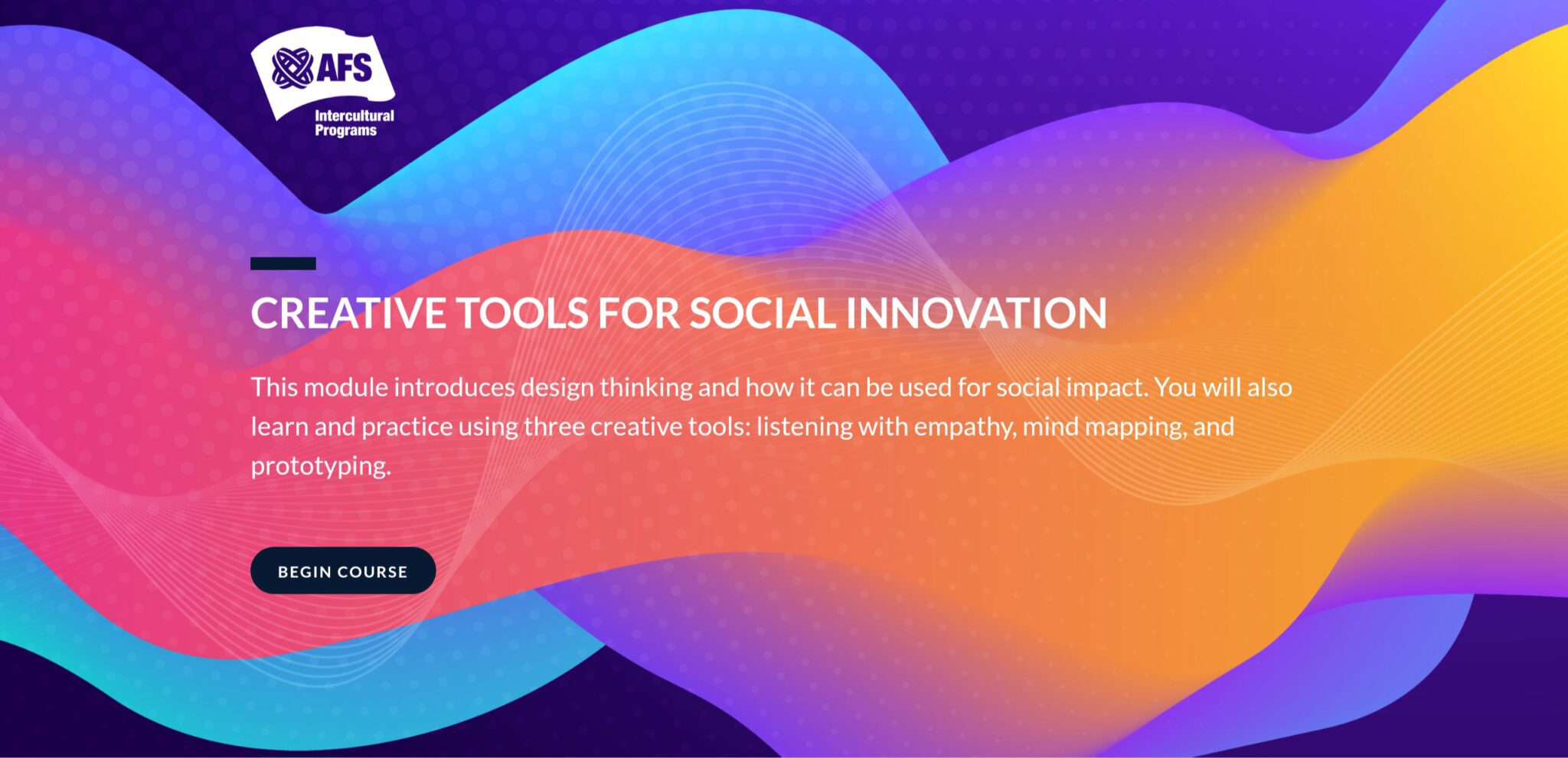 AFS
Intercultural Programs

CREATIVE TOOLS FOR SOCIAL INNOVATION

This module introduces design thinking and how it can be used for social impact. You will also learn and practice using three creative tools: listening with empathy, mind mapping, and prototyping.

BEGIN COURSE